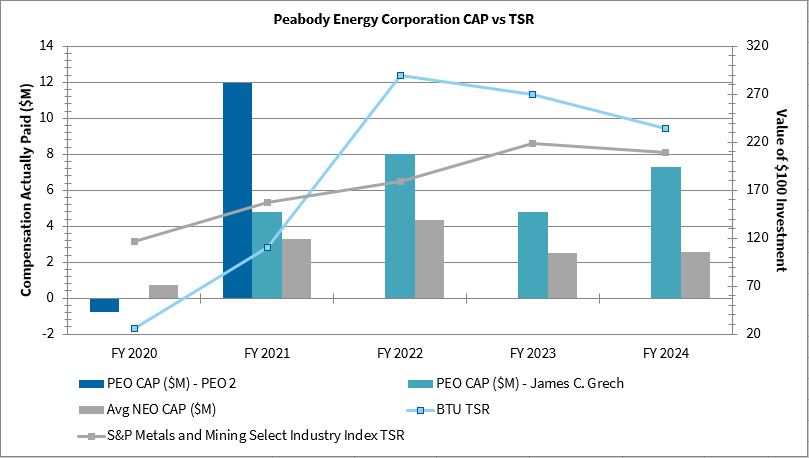 Peabody Energy Corporation CAP vs TSR

Compensation Actually Paid ($M)

14
12
10
8
6
4
2
0
-2

Value of $100 Investment

320
270
220
170
120
70
20

FY 2020
FY 2021
FY 2022
FY 2023
FY 2024

PEO CAP ($M) - PEO 2
PEO CAP ($M) - James C. Grech
Avg NEO CAP ($M)
BTU TSR
S&P Metals and Mining Select Industry Index TSR